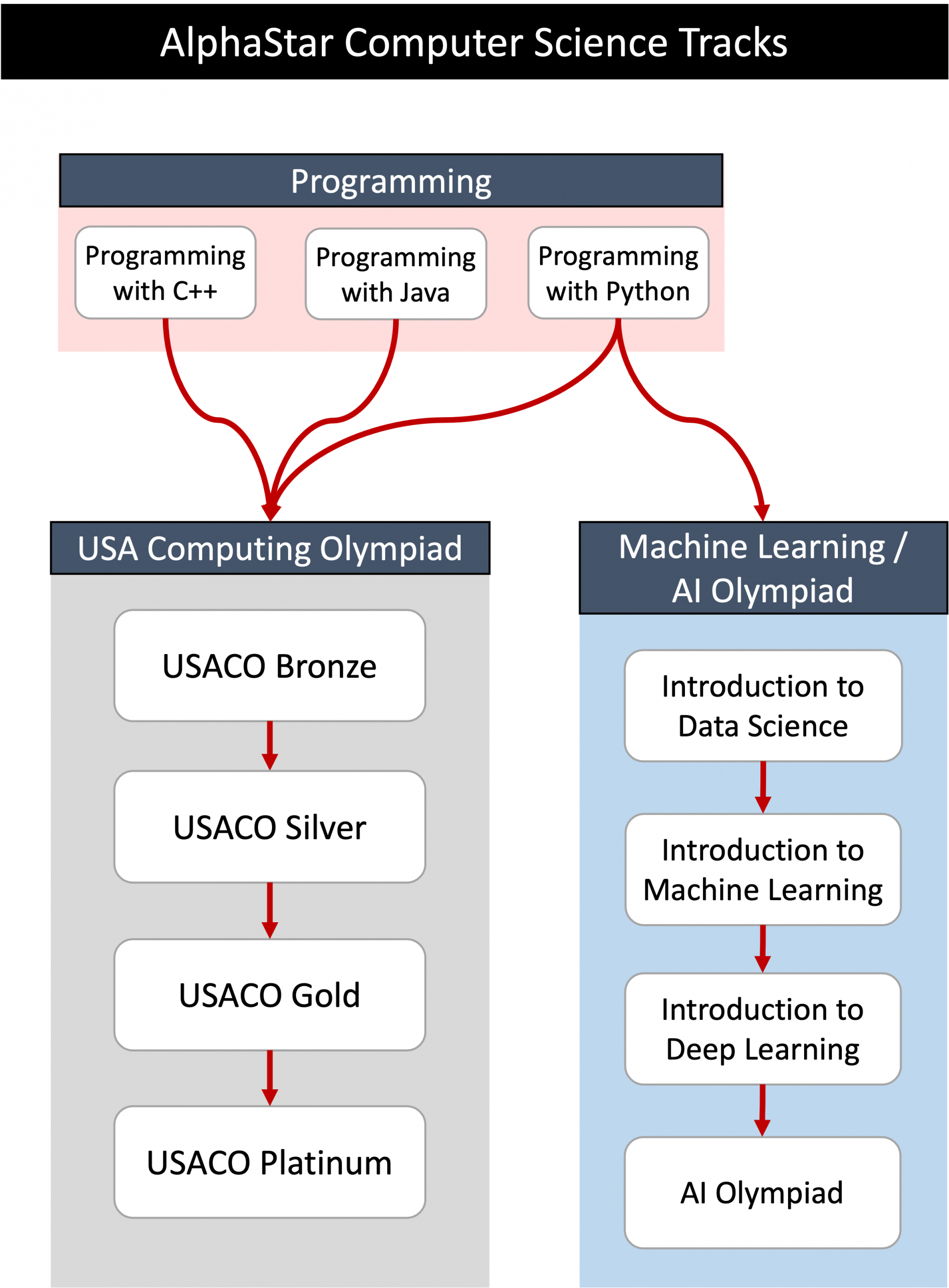 AlphaStar Computer Science Tracks

Programming

Programming with C++

Programming with Java

Programming with Python

USA Computing Olympiad

USACO Bronze

USACO Silver

USACO Gold

USACO Platinum

Machine Learning / AI Olympiad

Introduction to Data Science

Introduction to Machine Learning

Introduction to Deep Learning

AI Olympiad